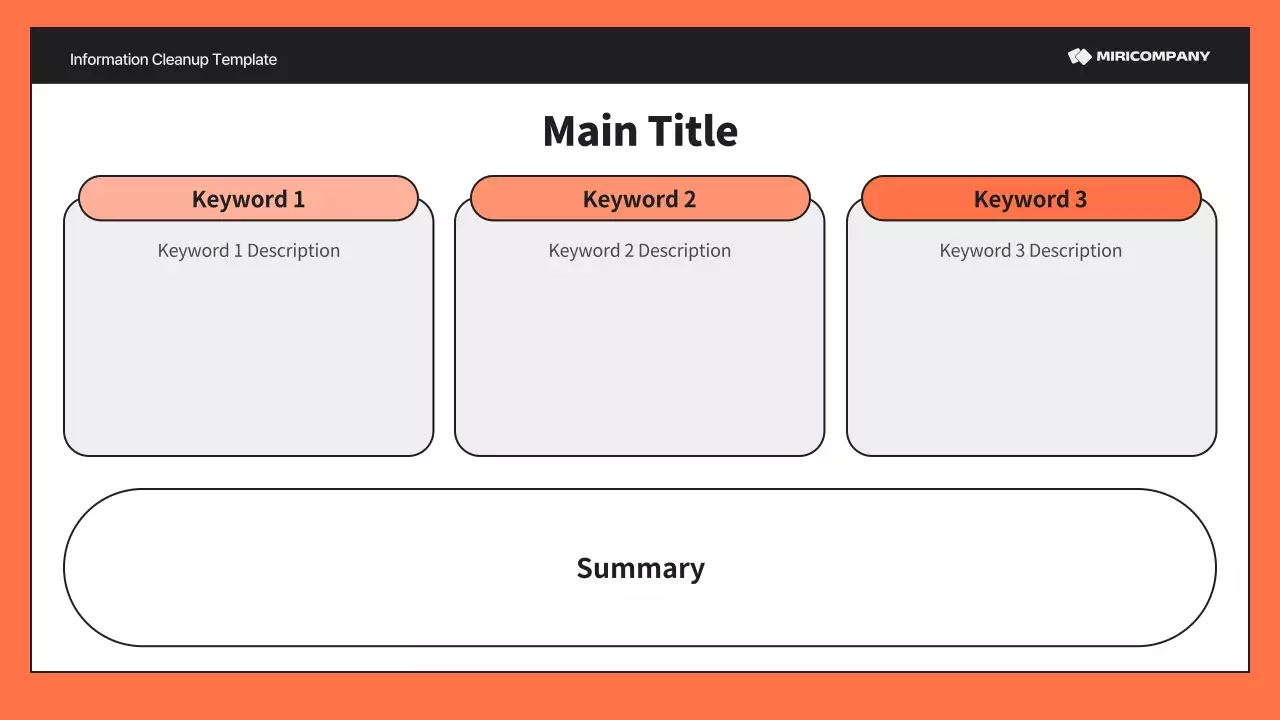 Information Cleanup Template

MIRICOMPANY

Main Title

Keyword 1

Keyword 1 Description

Keyword 2

Keyword 2 Description

Keyword 3

Keyword 3 Description

Summary